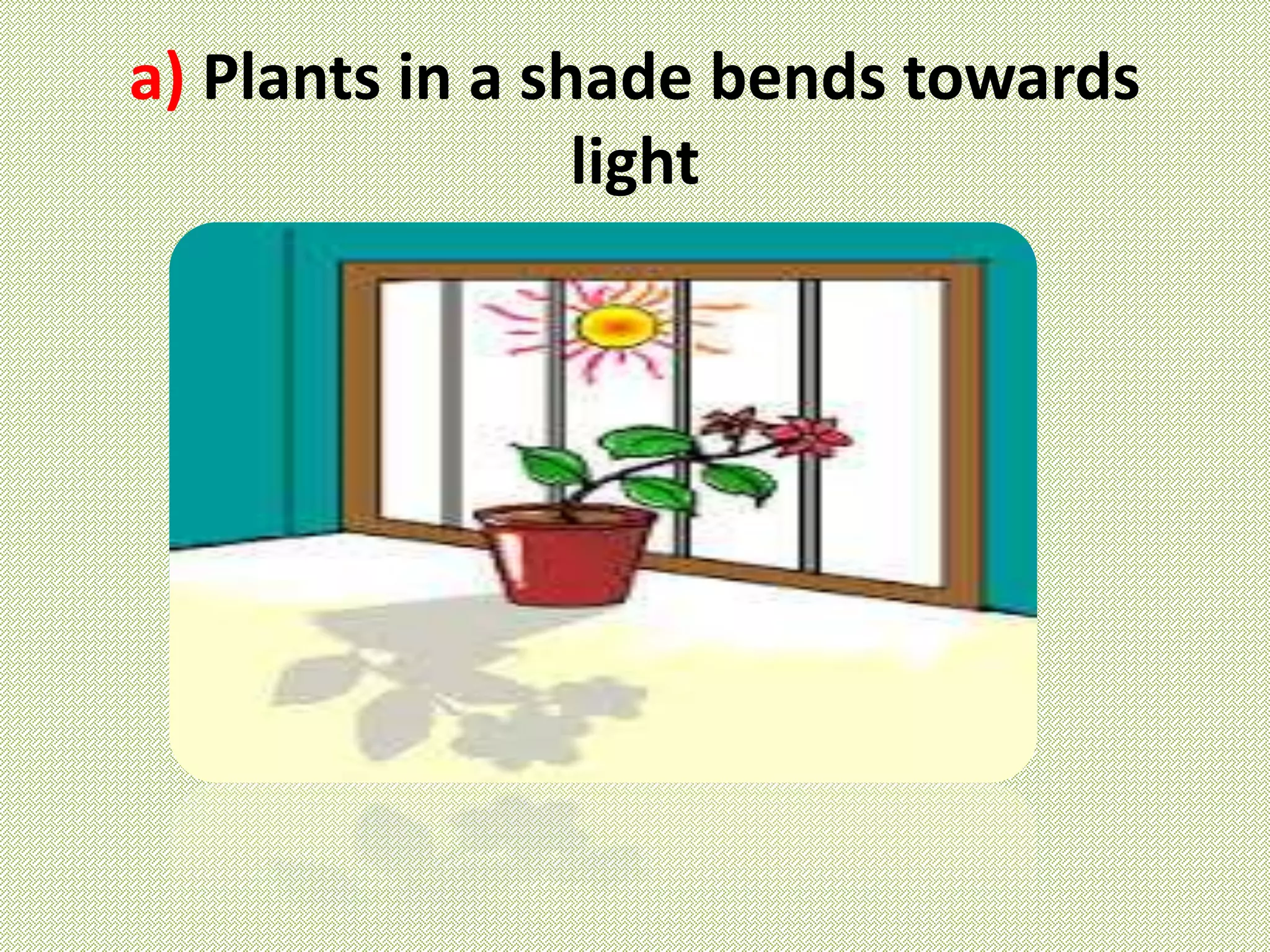 a) Plants in a shade bends towards light